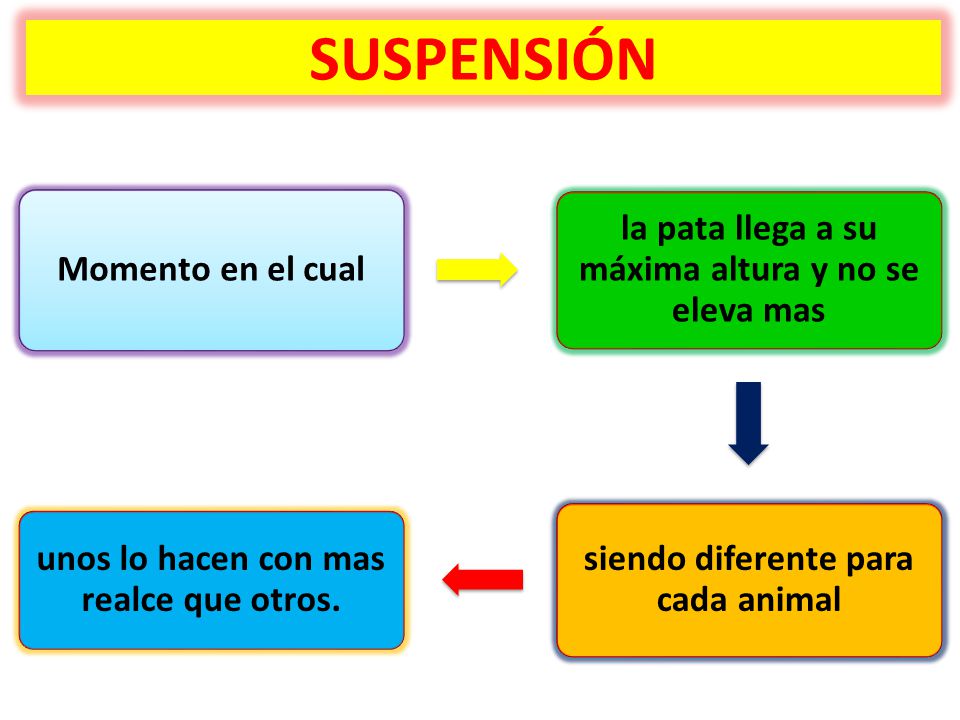 SUSPENSIÓN

Momento en el cual

la pata llega a su máxima altura y no se eleva mas

siendo diferente para cada animal

unos lo hacen con mas realce que otros.